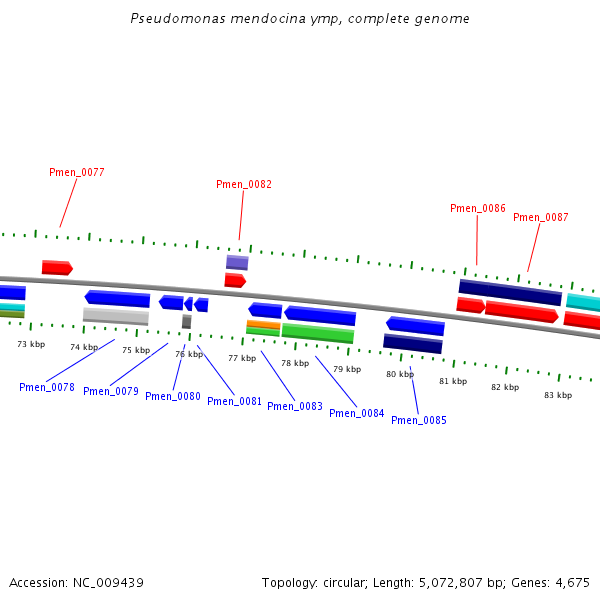 Pseudomonas mendocina ymp, complete genome

Pmen_0077

Pmen_0082

Pmen_0086

Pmen_0087

73 kbp

74 kbp

75 kbp

76 kbp

77 kbp

78 kbp

79 kbp

80 kbp

81 kbp

82 kbp

83 kbp

Pmen_0078

Pmen_0079

Pmen_0080

Pmen_0081

Pmen_0083

Pmen_0084

Pmen_0085

Accession: NC_009439

Topology: circular; Length: 5,072,807 bp; Genes: 4,675